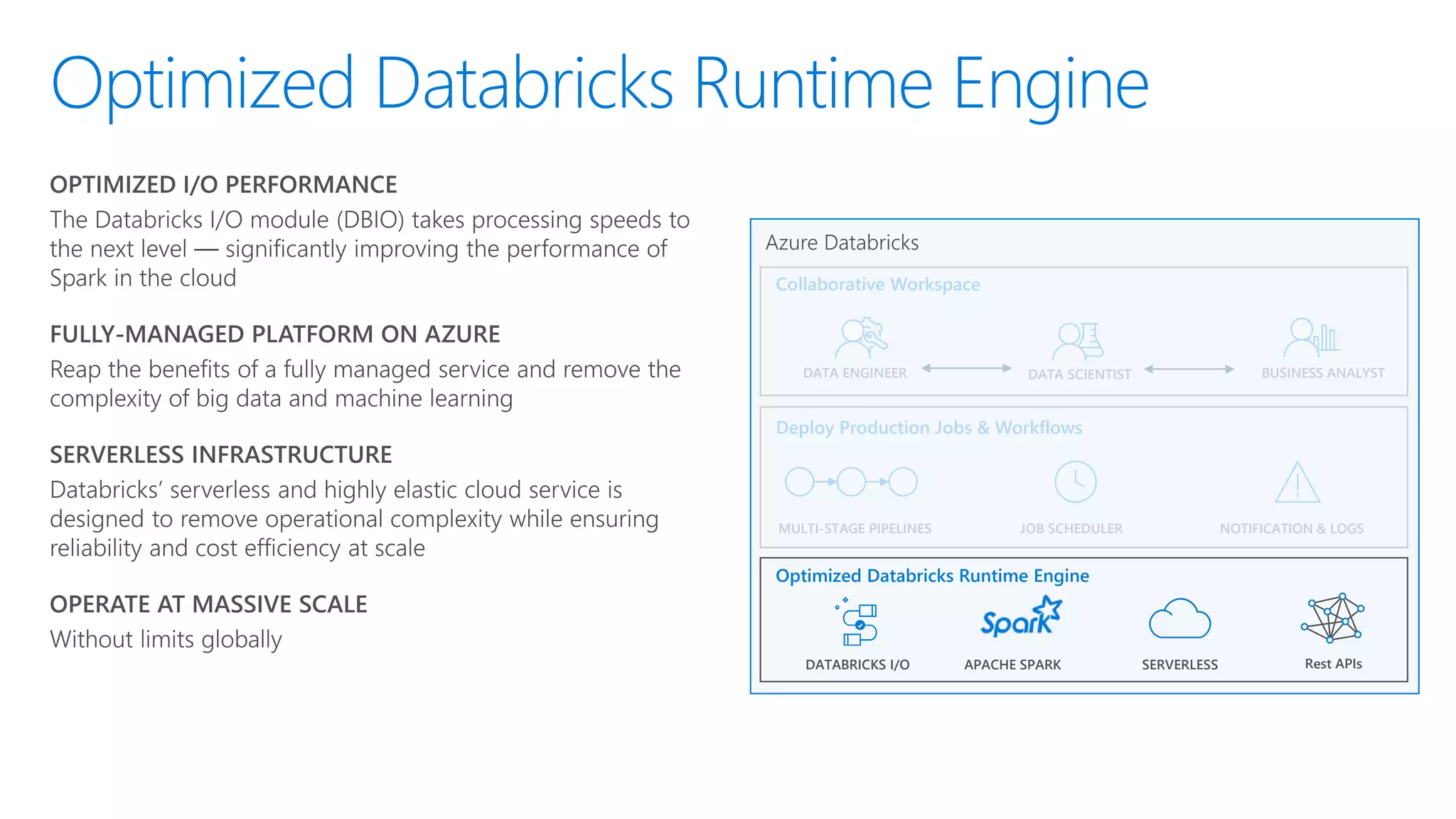 Optimized Databricks Runtime Engine

OPTIMIZED I/O PERFORMANCE
The Databricks I/O module (DBIO) takes processing speeds to the next level — significantly improving the performance of Spark in the cloud

FULLY-MANAGED PLATFORM ON AZURE
Reap the benefits of a fully managed service and remove the complexity of big data and machine learning

SERVERLESS INFRASTRUCTURE
Databricks' serverless and highly elastic cloud service is designed to remove operational complexity while ensuring reliability and cost efficiency at scale

OPERATE AT MASSIVE SCALE
Without limits globally

Azure Databricks

Collaborative Workspace

DATA ENGINEER

DATA SCIENTIST

BUSINESS ANALYST

Deploy Production Jobs & Workflows

MULTI-STAGE PIPELINES

JOB SCHEDULER

NOTIFICATION & LOGS

Optimized Databricks Runtime Engine

DATABRICKS I/O

Spark

APACHE SPARK

SERVERLESS

Rest APIs